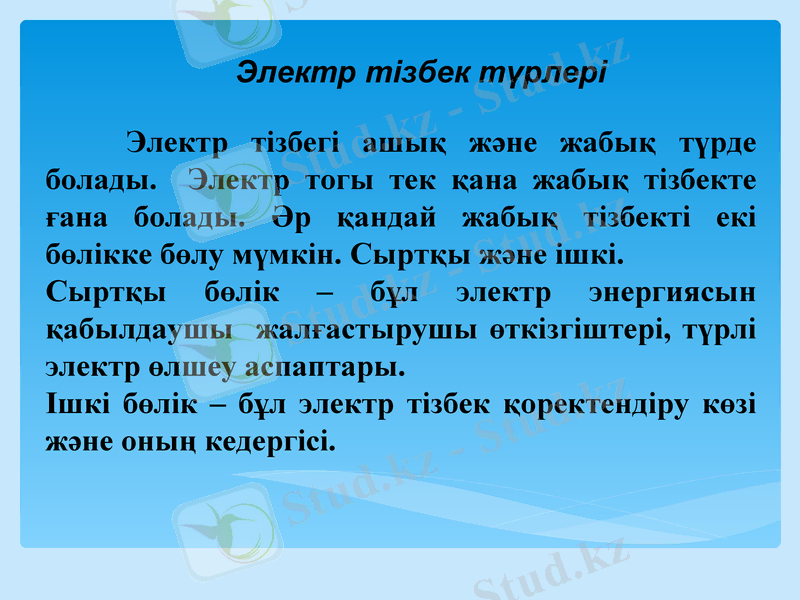 Электр тізбек түрлері

Электр тізбегі ашық және жабық түрде болады. Электр тогы тек қана жабық тізбекте ғана болады. Әр қандай жабық тізбекті екі бөлікке бөлу мүмкін. Сыртқы және ішкі.
Сыртқы бөлік – бұл электр энергиясын қабылдаушы жалғастырушы өткізгіштері, түрлі электр өлшеу аспаптары.
Ішкі бөлік – бұл электр тізбек қоректендіру көзі және оның кедергісі.

Stud.kz - Stud.kz
Stud.kz - Stud.kz
Stud.kz - Stud.kz
Stud.kz